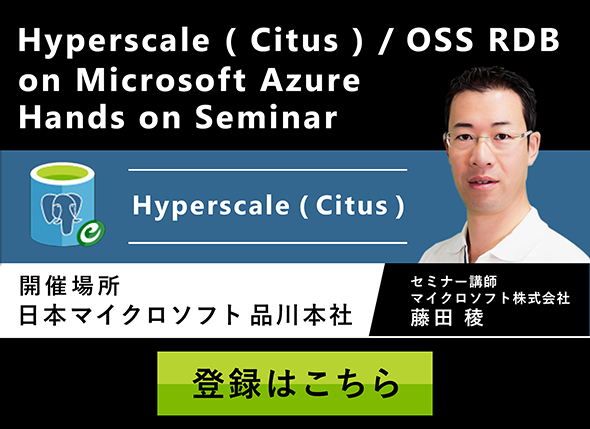 Hyperscale ( Citus ) / OSS RDB on Microsoft Azure Hands on Seminar

Hyperscale ( Citus )

開催場所
日本マイクロソフト 品川本社

セミナー講師
マイクロソフト株式会社
藤田 稜

登録はこちら